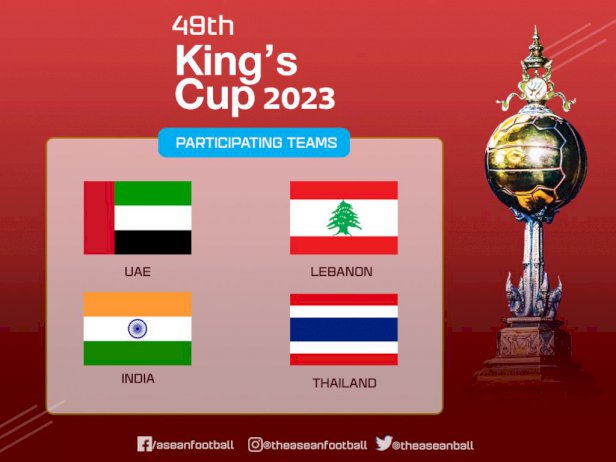 49th
King's
Cup 2023

PARTICIPATING TEAMS

UAE

LEBANON

INDIA

THAILAND

/aseanfootball @theaseanfootball @theaseanball